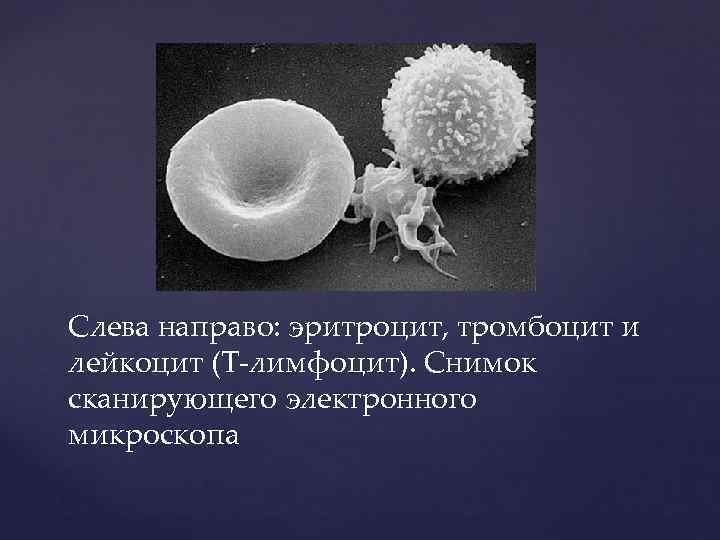 Слева направо: эритроцит, тромбоцит и лейкоцит (Т-лимфоцит). Снимок сканирующего электронного микроскопа